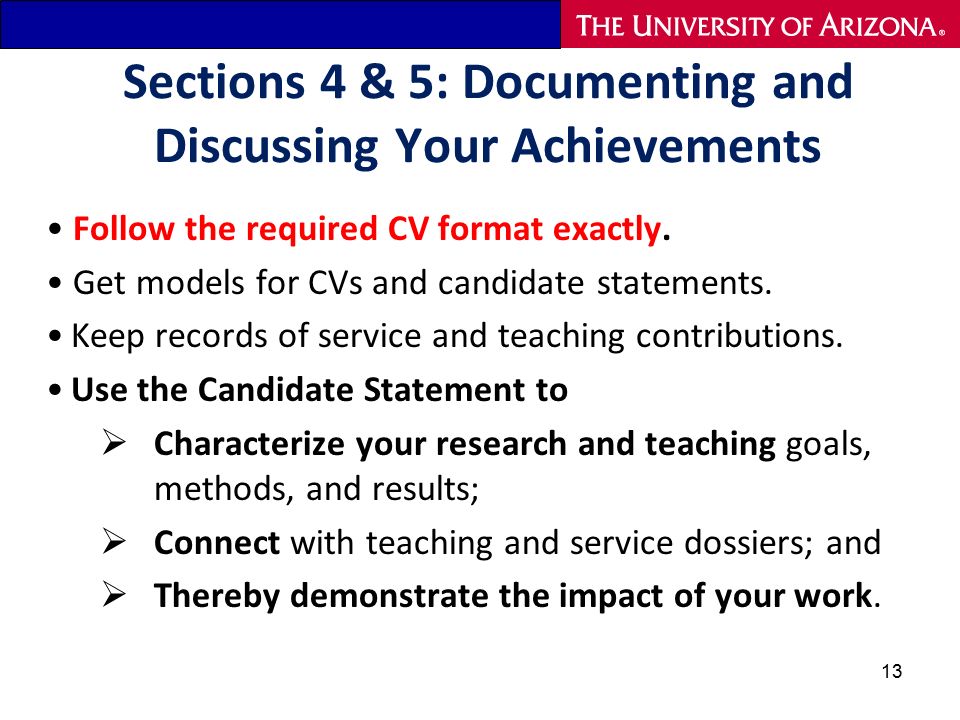 THE UNIVERSITY OF ARIZONA®

Sections 4 & 5: Documenting and Discussing Your Achievements

• Follow the required CV format exactly.

• Get models for CVs and candidate statements.

• Keep records of service and teaching contributions.

• Use the Candidate Statement to

➢ Characterize your research and teaching goals, methods, and results;

➢ Connect with teaching and service dossiers; and

➢ Thereby demonstrate the impact of your work.

13